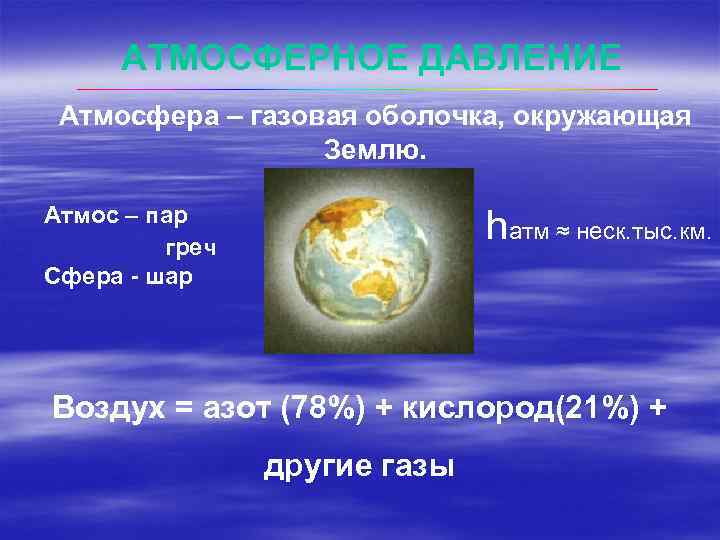 АТМОСФЕРНОЕ ДАВЛЕНИЕ

Атмосфера – газовая оболочка, окружающая Землю.

Атмос – пар
греч
Сфера - шар

$h_{атм} \approx$ неск.тыс.км.

Воздух = азот (78%) + кислород(21%) + другие газы